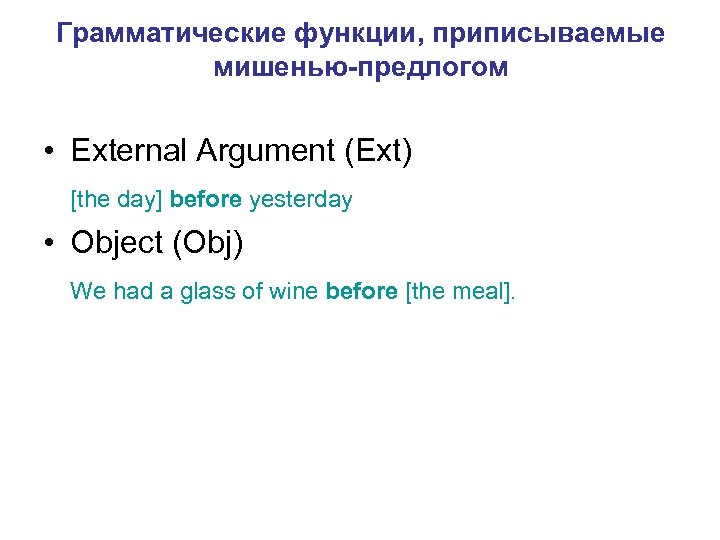 Грамматические функции, приписываемые мишенью-предлогом

• External Argument (Ext)

[the day] before yesterday

• Object (Obj)

We had a glass of wine before [the meal].